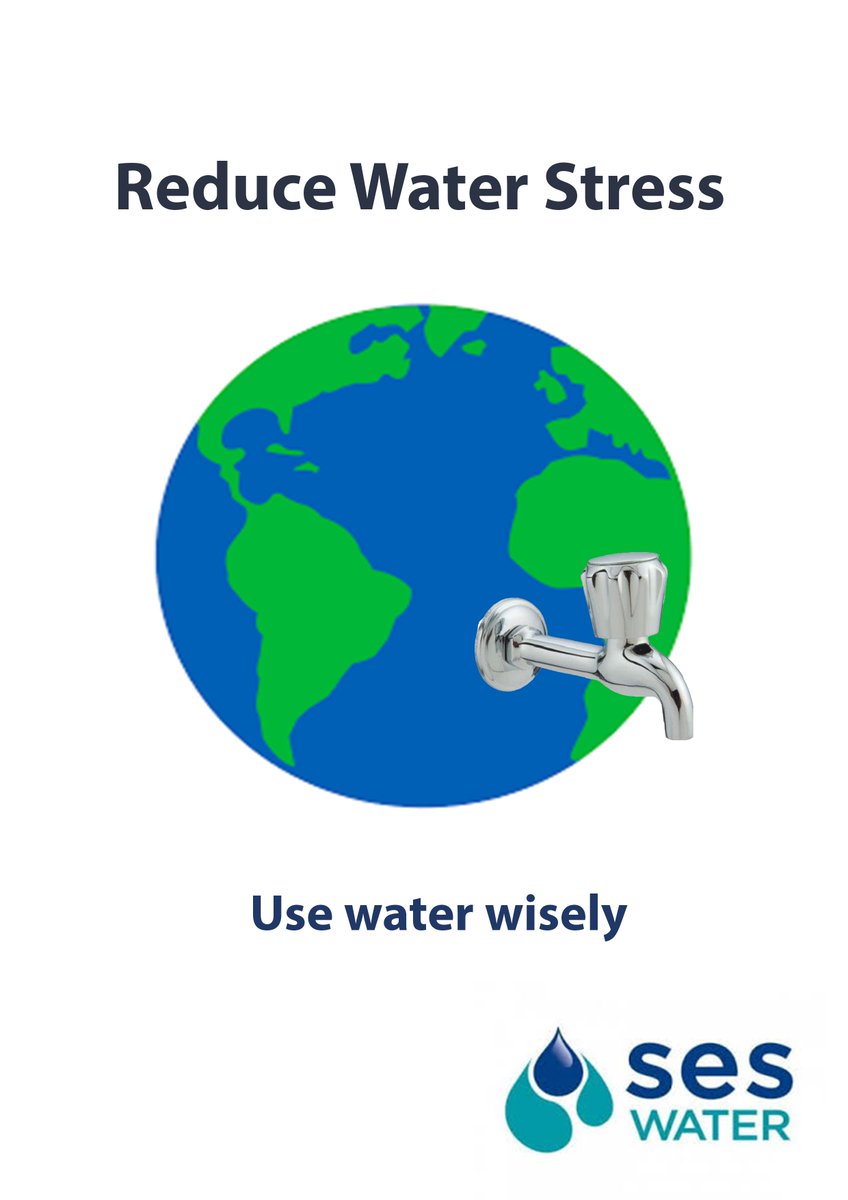 Reduce Water Stress

Use water wisely

ses
WATER